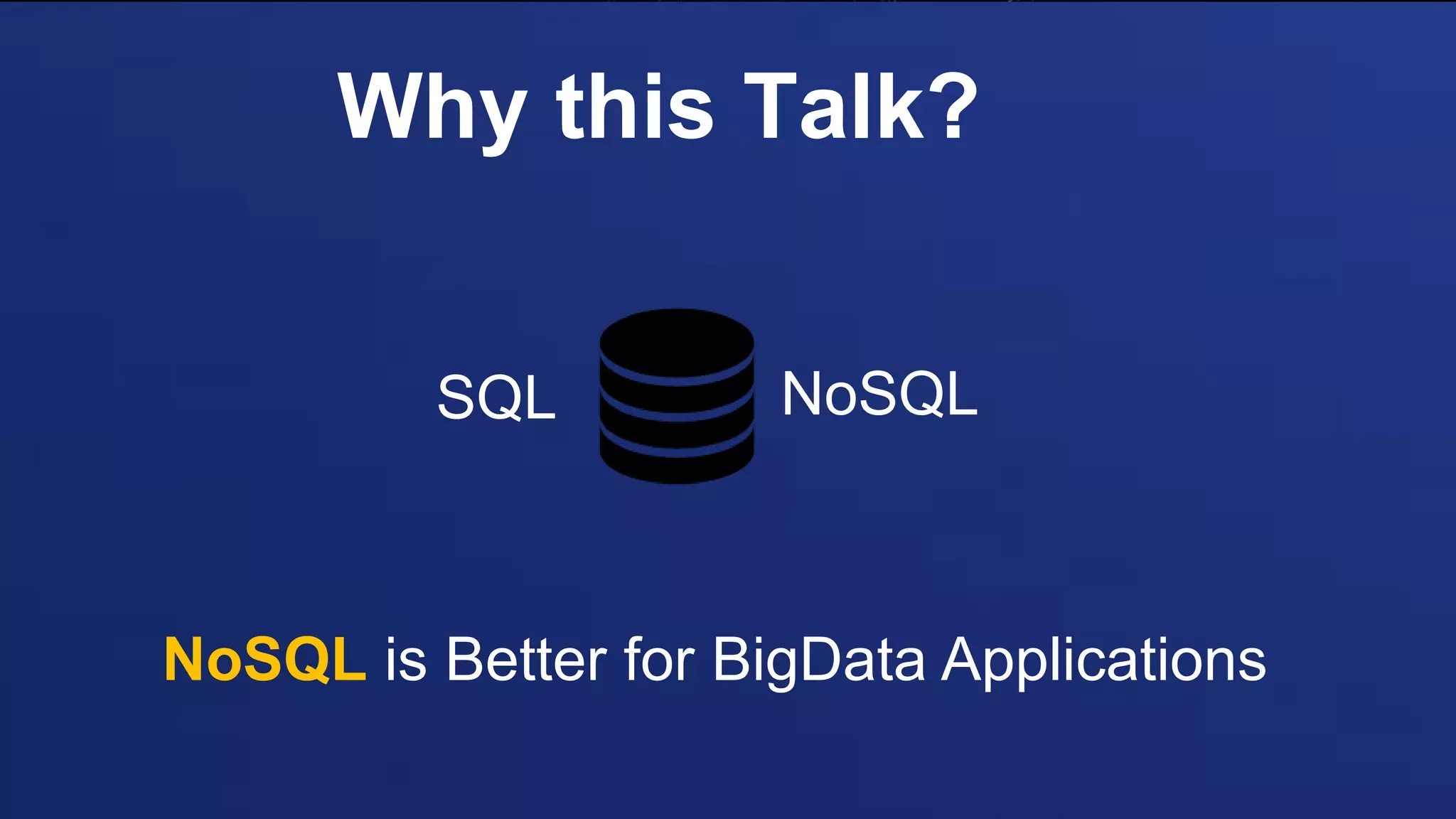 Why this Talk?

SQL

NoSQL

NoSQL is Better for BigData Applications